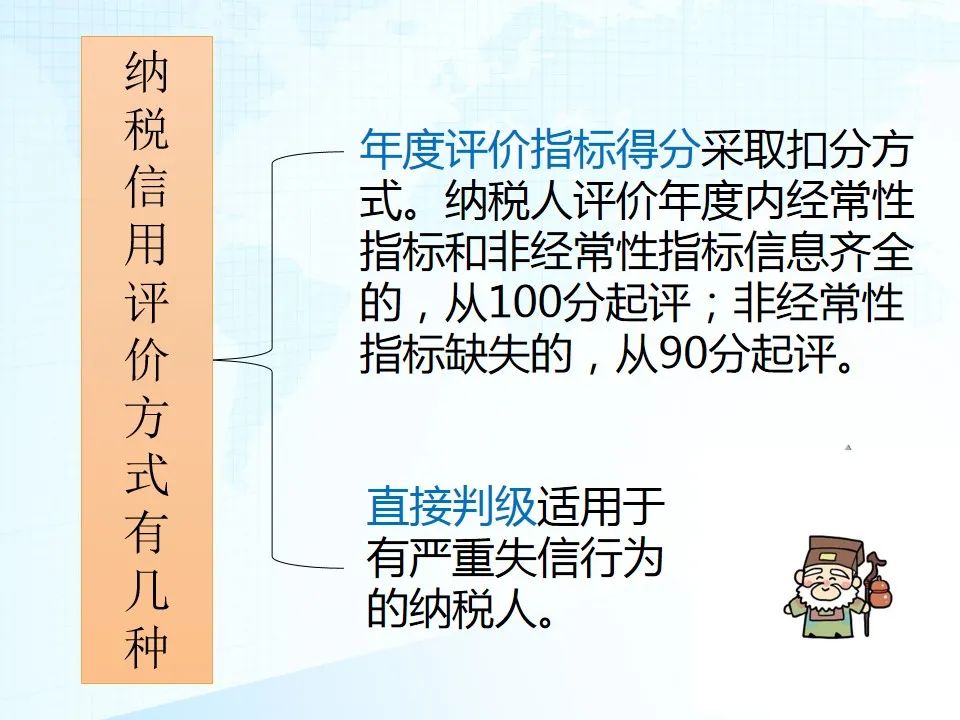 纳税信用评价方式有几种

年度评价指标得分采取扣分方式。纳税人评价年度内经常性指标和非经常性指标信息齐全的，从100分起评；非经常性指标缺失的，从90分起评。

直接判级适用于有严重失信行为的纳税人。